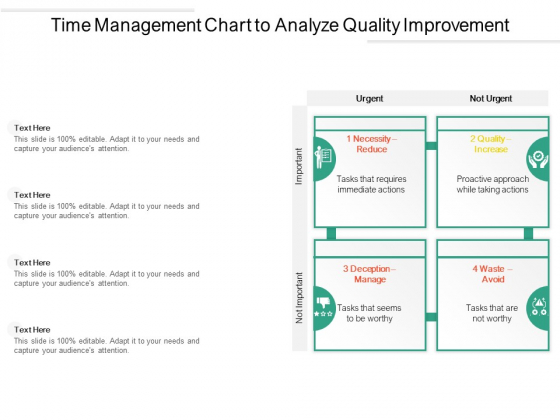 Time Management Chart to Analyze Quality Improvement

Text Here
This slide is 100% editable. Adapt it to your needs and capture your audience's attention.

Text Here
This slide is 100% editable. Adapt it to your needs and capture your audience's attention.

Text Here
This slide is 100% editable. Adapt it to your needs and capture your audience's attention.

Text Here
This slide is 100% editable. Adapt it to your needs and capture your audience's attention.

Urgent

Not Urgent

Important

Not Important

1 Necessity – Reduce
Tasks that requires immediate actions

2 Quality – Increase
Proactive approach while taking actions

3 Deception – Manage
Tasks that seems to be worthy

4 Waste – Avoid
Tasks that are not worthy